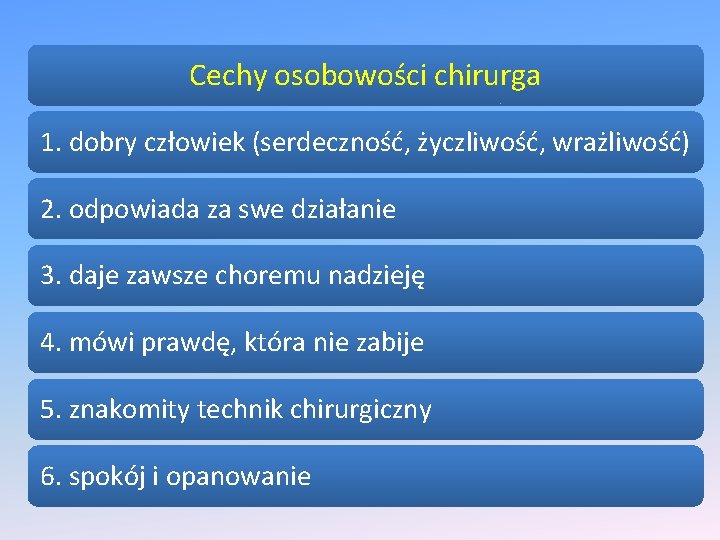 Cechy osobowości chirurga

1. dobry człowiek (serdeczność, życzliwość, wrażliwość)

2. odpowiada za swe działanie

3. daje zawsze choremu nadzieję

4. mówi prawdę, która nie zabije

5. znakomity technik chirurgiczny

6. spokój i opanowanie